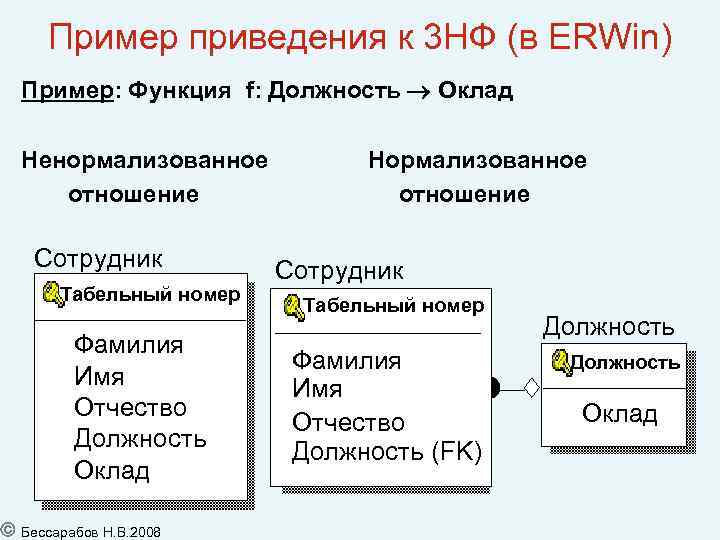 Пример приведения к 3НФ (в ERWin)

Пример: Функция f: Должность $\rightarrow$ Оклад

Ненормализованное отношение

Нормализованное отношение

Сотрудник

Табельный номер

Фамилия
Имя
Отчество
Должность
Оклад

Сотрудник

Табельный номер

Фамилия
Имя
Отчество
Должность (FK)

Должность

Должность

Оклад

© Бессарабов Н.В.2008